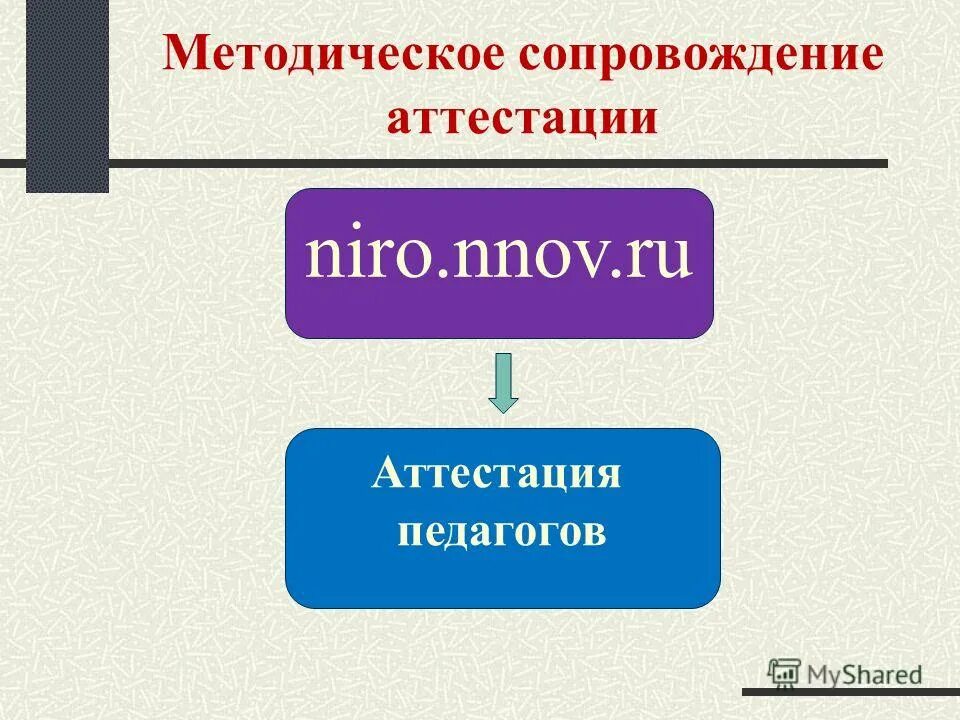 Методическое сопровождение аттестации

niro.nnov.ru

Аттестация педагогов

MyShared